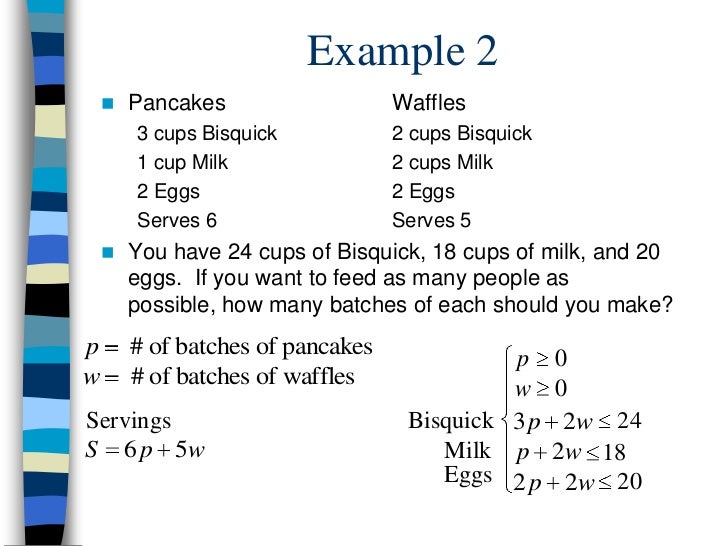 Example 2

Pancakes
3 cups Bisquick
1 cup Milk
2 Eggs
Serves 6

Waffles
2 cups Bisquick
2 cups Milk
2 Eggs
Serves 5

You have 24 cups of Bisquick, 18 cups of milk, and 20 eggs. If you want to feed as many people as possible, how many batches of each should you make?

$p =$ # of batches of pancakes
$w =$ # of batches of waffles

Servings
$S = 6p + 5w$

$p \geq 0$
$w \geq 0$
Bisquick $3p + 2w \leq 24$
Milk $p + 2w \leq 18$
Eggs $2p + 2w \leq 20$